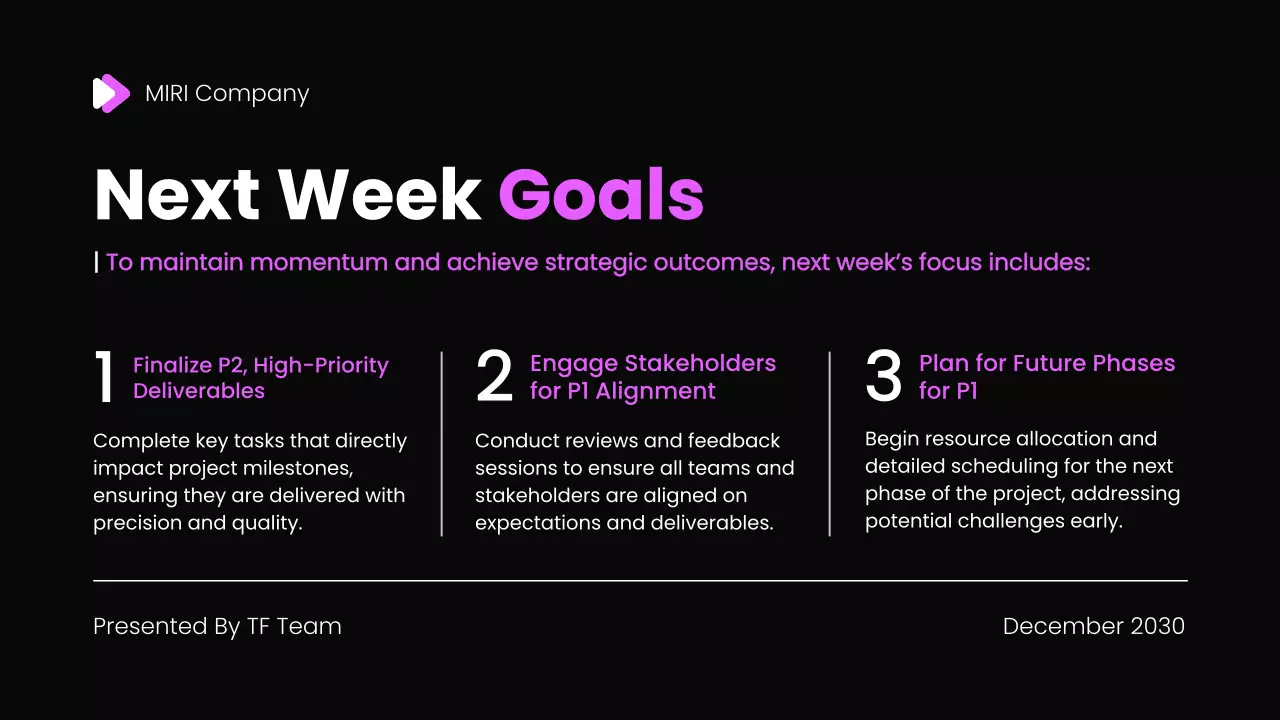 MIRI Company

Next Week Goals

| To maintain momentum and achieve strategic outcomes, next week's focus includes:

1 Finalize P2, High-Priority Deliverables

Complete key tasks that directly impact project milestones, ensuring they are delivered with precision and quality.

2 Engage Stakeholders for P1 Alignment

Conduct reviews and feedback sessions to ensure all teams and stakeholders are aligned on expectations and deliverables.

3 Plan for Future Phases for P1

Begin resource allocation and detailed scheduling for the next phase of the project, addressing potential challenges early.

Presented By TF Team

December 2030